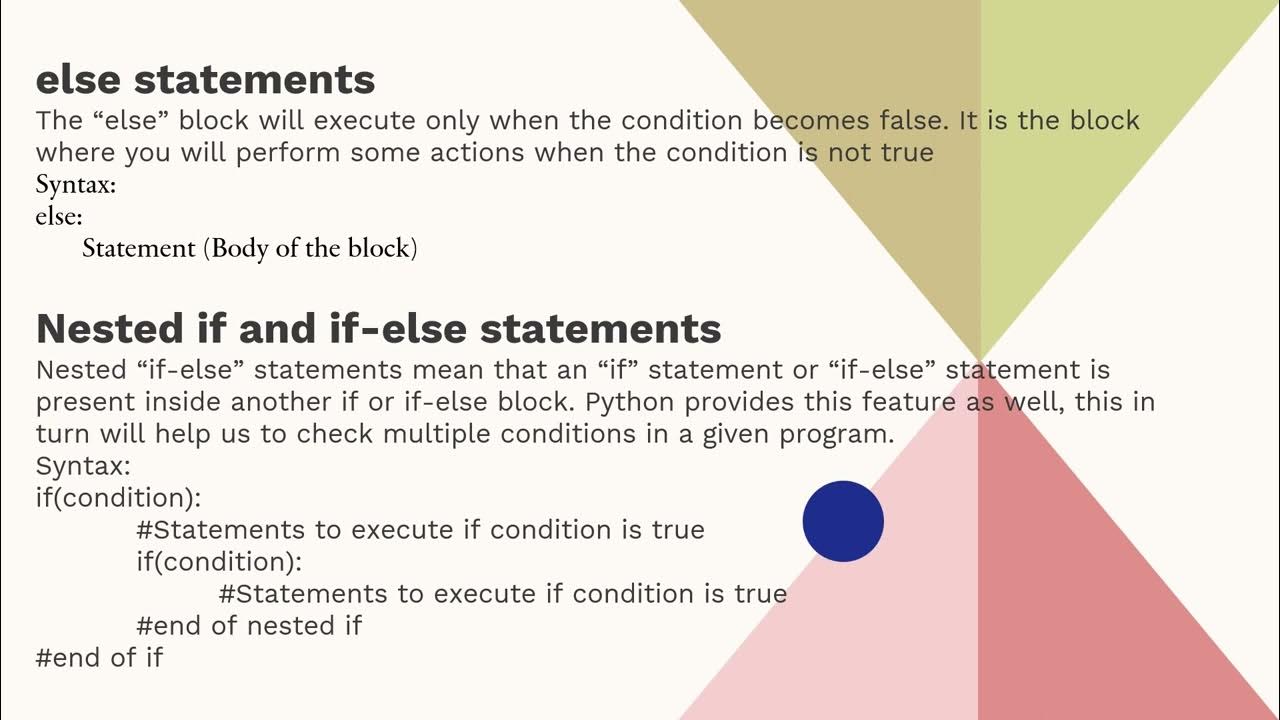 else statements
The “else” block will execute only when the condition becomes false. It is the block where you will perform some actions when the condition is not true
Syntax:
else:
Statement (Body of the block)

Nested if and if-else statements
Nested “if-else” statements mean that an “if” statement or “if-else” statement is present inside another if or if-else block. Python provides this feature as well, this in turn will help us to check multiple conditions in a given program.
Syntax:
if(condition):
#Statements to execute if condition is true
if(condition):
#Statements to execute if condition is true
#end of nested if
#end of if